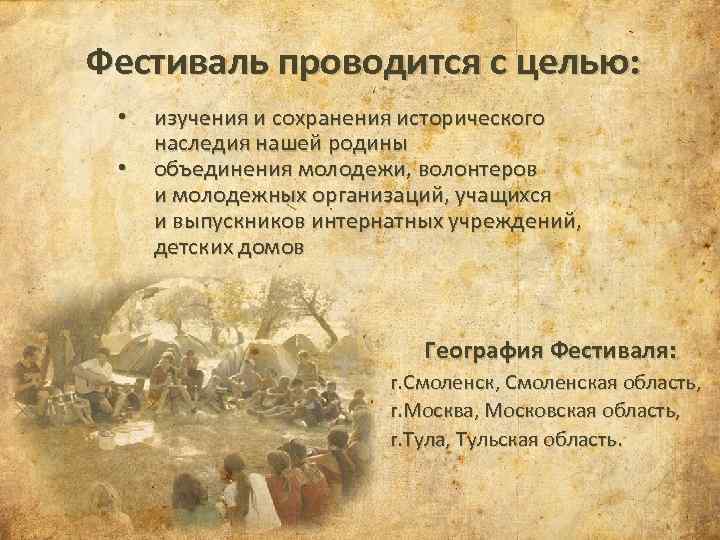 Фестиваль проводится с целью:

• изучения и сохранения исторического наследия нашей родины
• объединения молодежи, волонтеров и молодежных организаций, учащихся и выпускников интернатных учреждений, детских домов

География Фестиваля:
г.Смоленск, Смоленская область,
г.Москва, Московская область,
г.Тула, Тульская область.